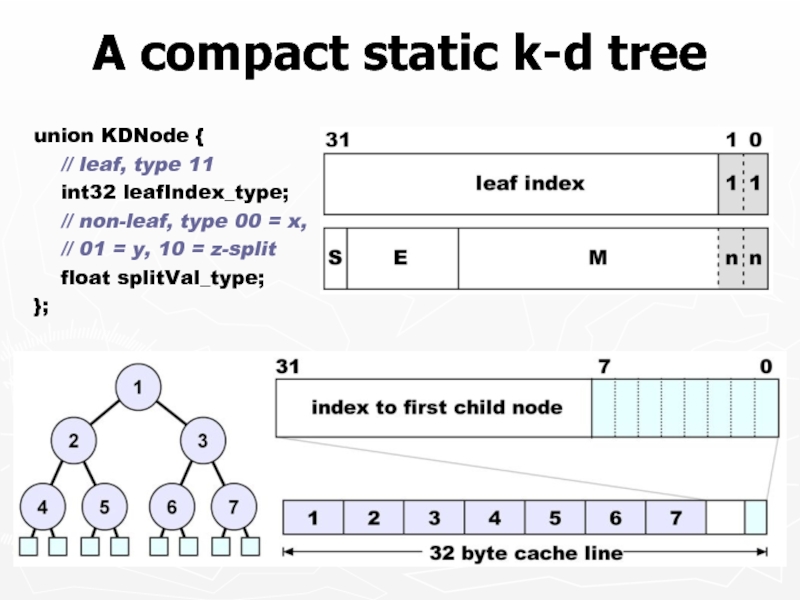 A compact static k-d tree

union KDNode {
// leaf, type 11
int32 leafIndex_type;
// non-leaf, type 00 = x,
// 01 = y, 10 = z-split
float splitVal_type;
};

31 1 0
leaf index 1 1
S E M n n

1
2 3
4 5 6 7

31 7 0
index to first child node

1 2 3 4 5 6 7

32 byte cache line